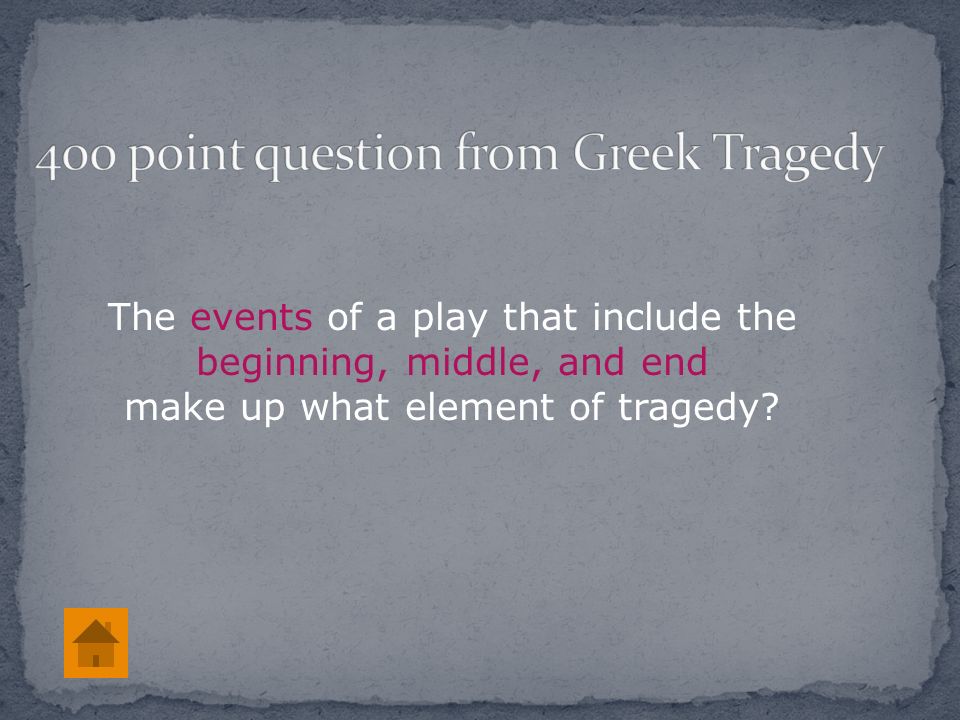 400 point question from Greek Tragedy

The events of a play that include the beginning, middle, and end make up what element of tragedy?